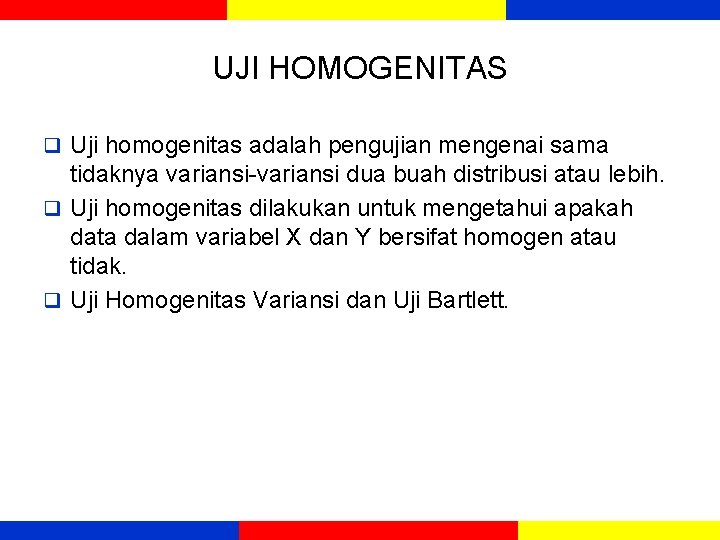 UJI HOMOGENITAS

❑ Uji homogenitas adalah pengujian mengenai sama tidaknya variansi-variansi dua buah distribusi atau lebih.

❑ Uji homogenitas dilakukan untuk mengetahui apakah data dalam variabel X dan Y bersifat homogen atau tidak.

❑ Uji Homogenitas Variansi dan Uji Bartlett.